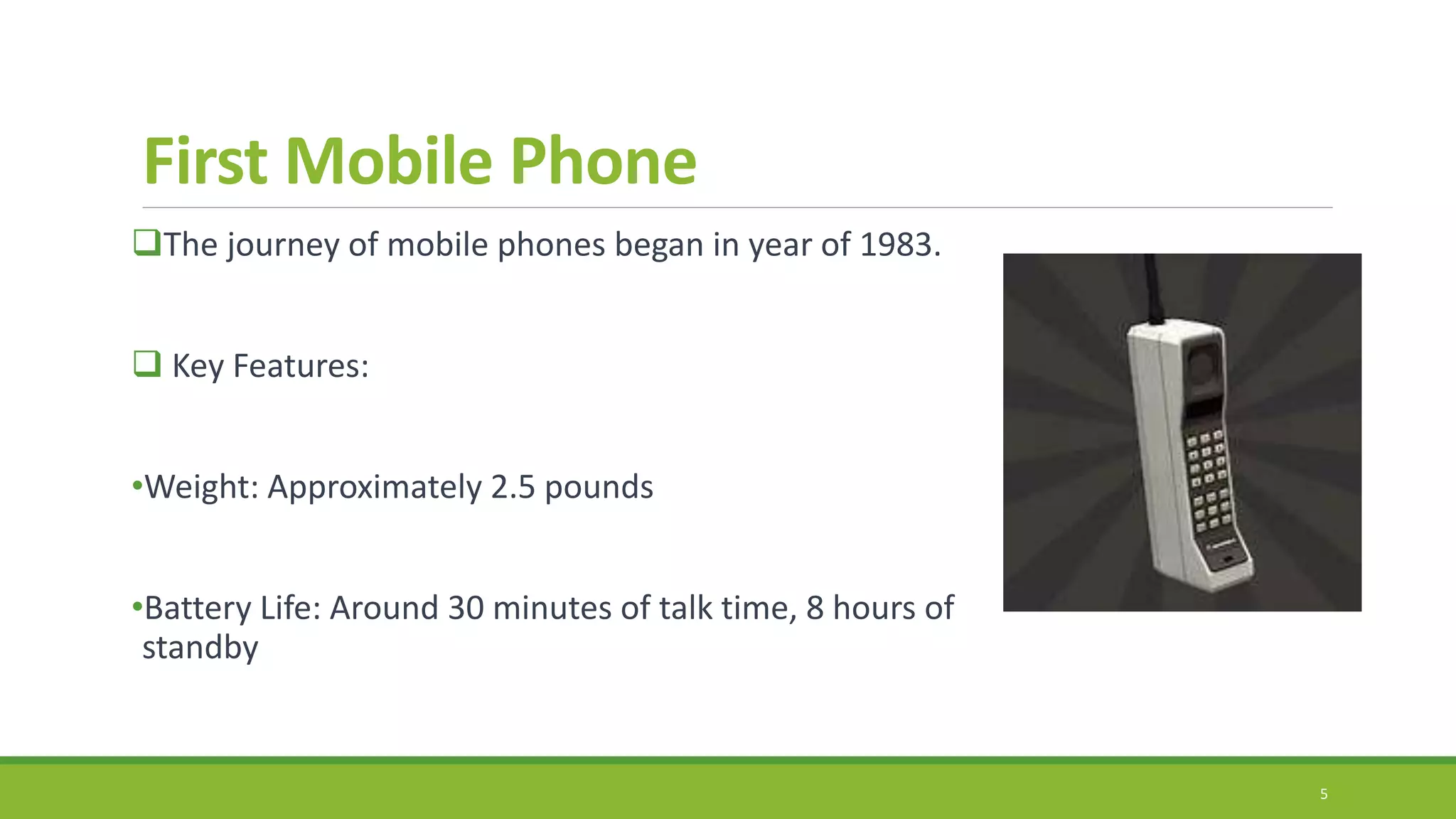 First Mobile Phone

❑The journey of mobile phones began in year of 1983.

❑ Key Features:

•Weight: Approximately 2.5 pounds

•Battery Life: Around 30 minutes of talk time, 8 hours of standby

5